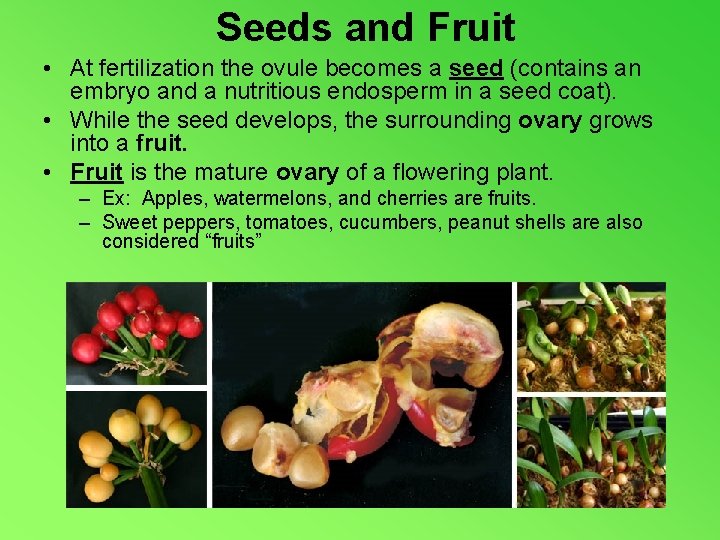 Seeds and Fruit

• At fertilization the ovule becomes a seed (contains an embryo and a nutritious endosperm in a seed coat).
• While the seed develops, the surrounding ovary grows into a fruit.
• Fruit is the mature ovary of a flowering plant.
– Ex: Apples, watermelons, and cherries are fruits.
– Sweet peppers, tomatoes, cucumbers, peanut shells are also considered “fruits”